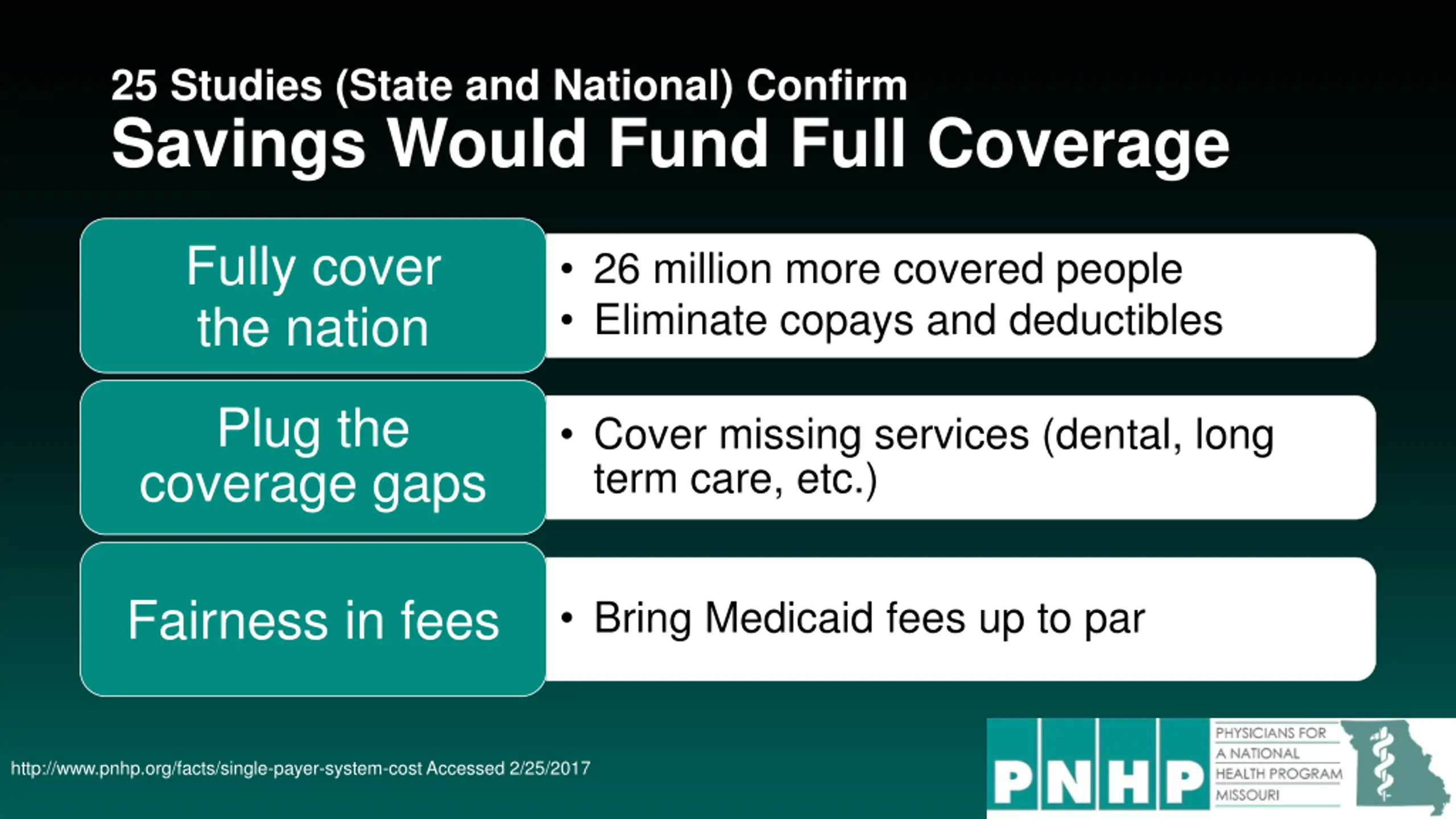 25 Studies (State and National) Confirm
Savings Would Fund Full Coverage

Fully cover the nation

• 26 million more covered people
• Eliminate copays and deductibles

Plug the coverage gaps

• Cover missing services (dental, long term care, etc.)

Fairness in fees

• Bring Medicaid fees up to par

http://www.pnhp.org/facts/single-payer-system-cost Accessed 2/25/2017

PNHP
PHYSICIANS FOR A NATIONAL HEALTH PROGRAM MISSOURI